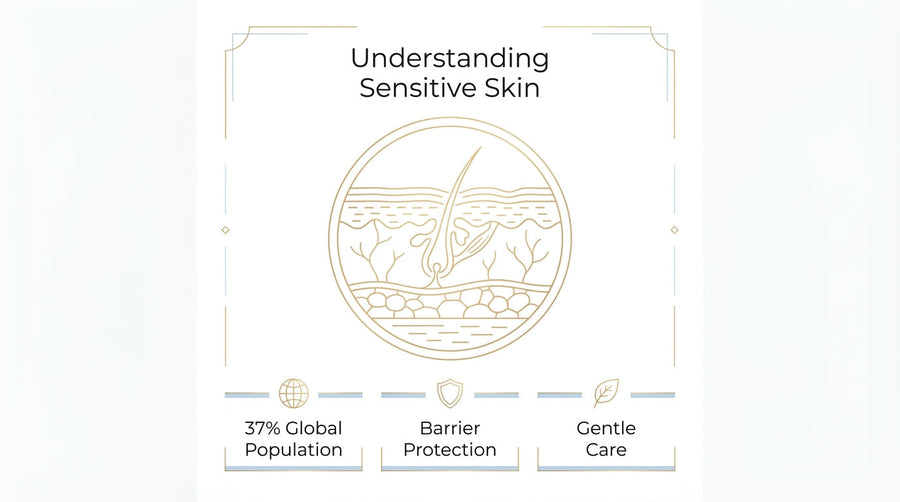 Understanding Sensitive Skin

37% Global Population

Barrier Protection

Gentle Care